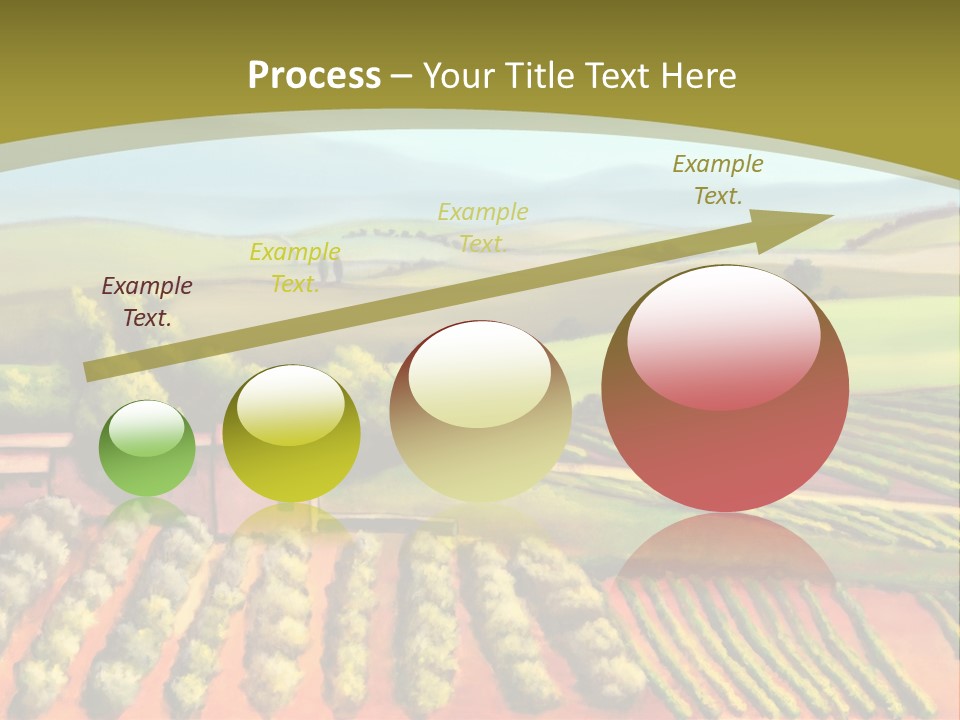 Process – Your Title Text Here

Example Text.

Example Text.

Example Text.

Example Text.